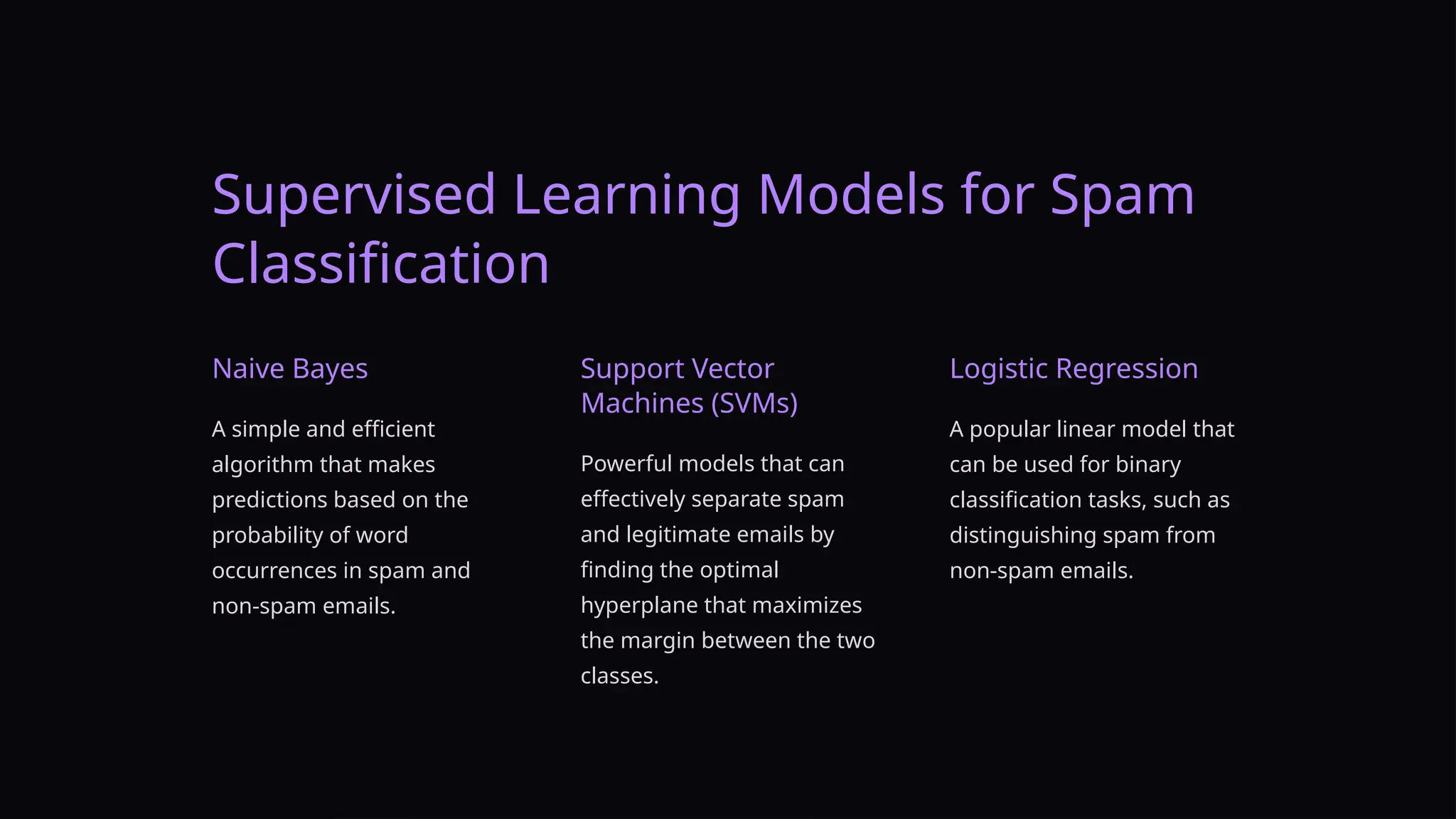 Supervised Learning Models for Spam Classification

Naive Bayes

A simple and efficient algorithm that makes predictions based on the probability of word occurrences in spam and non-spam emails.

Support Vector Machines (SVMs)

Powerful models that can effectively separate spam and legitimate emails by finding the optimal hyperplane that maximizes the margin between the two classes.

Logistic Regression

A popular linear model that can be used for binary classification tasks, such as distinguishing spam from non-spam emails.